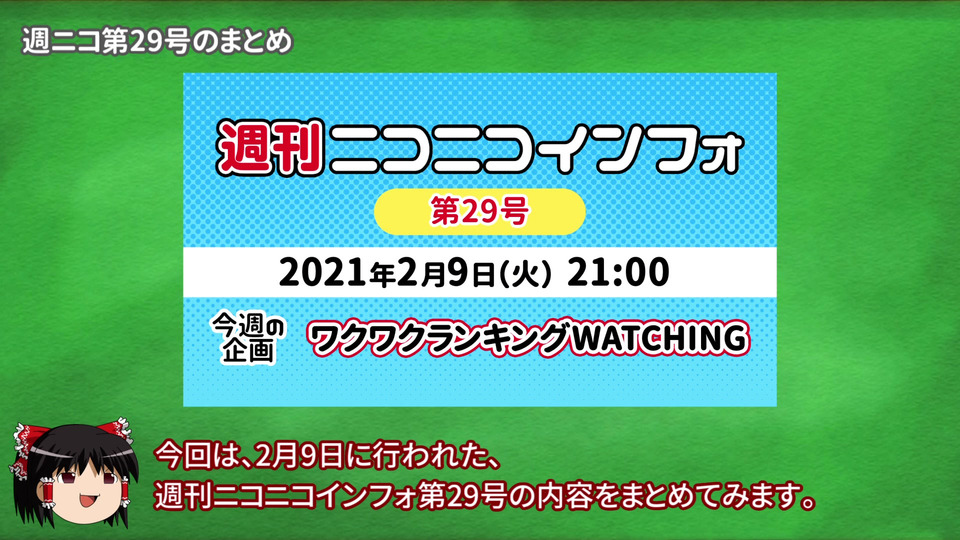 週ニコ第29号のまとめ

週刊ニコニコインフォ

第29号

2021年2月9日(火) 21:00

今週の企画

ワクワクランキングWATCHING

今回は、2月9日に行われた、
週刊ニコニコインフォ第29号の内容をまとめてみます。